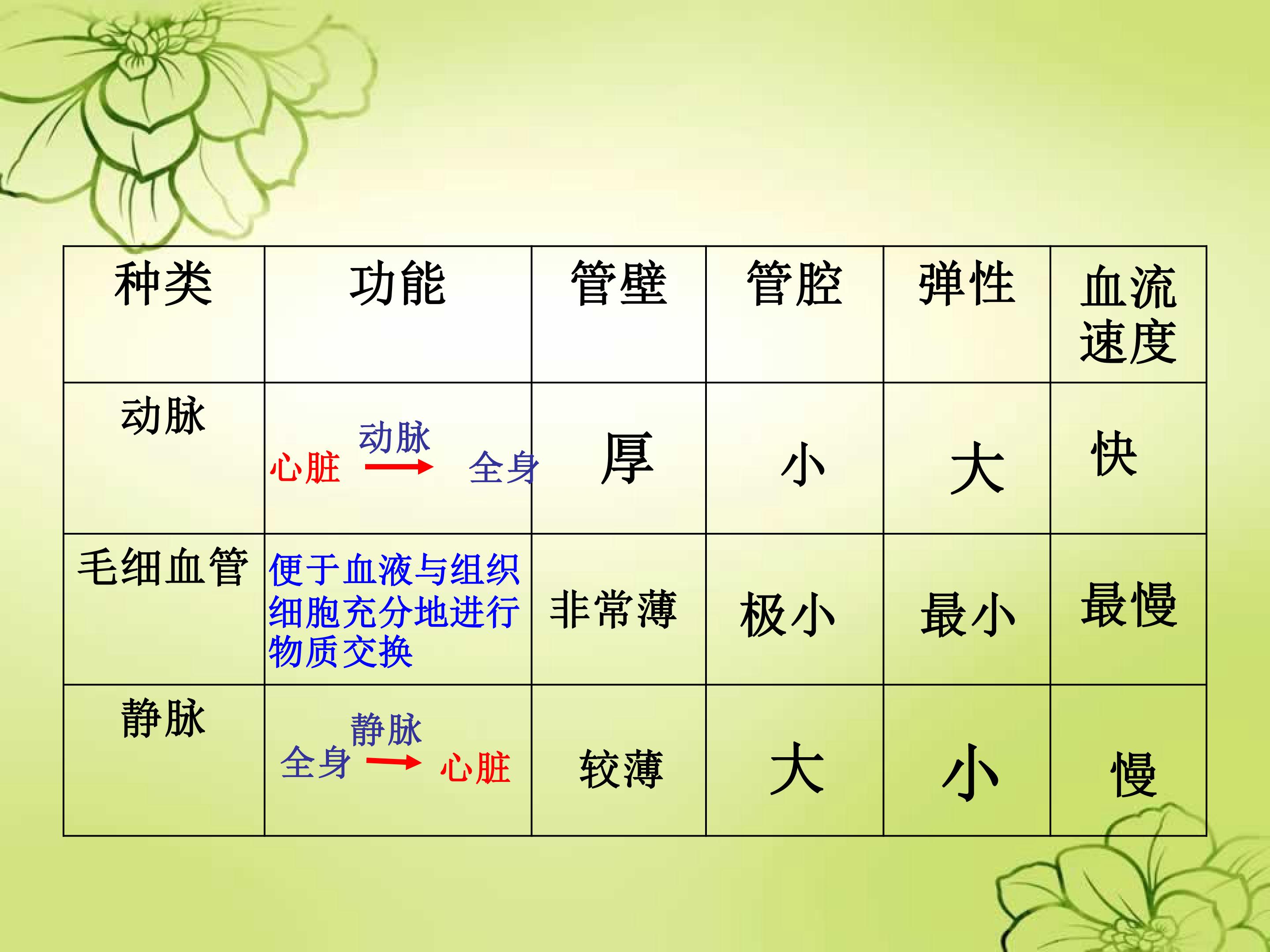 | 种类 | 功能 | 管壁 | 管腔 | 弹性 | 血流速度 |
|---|---|---|---|---|---|
| 动脉 | 心脏 $\xrightarrow{动脉}$ 全身 | 厚 | 小 | 大 | 快 |
| 毛细血管 | 便于血液与组织细胞充分地进行物质交换 | 非常薄 | 极小 | 最小 | 最慢 |
| 静脉 | 全身 $\xrightarrow{静脉}$ 心脏 | 较薄 | 大 | 小 | 慢 |